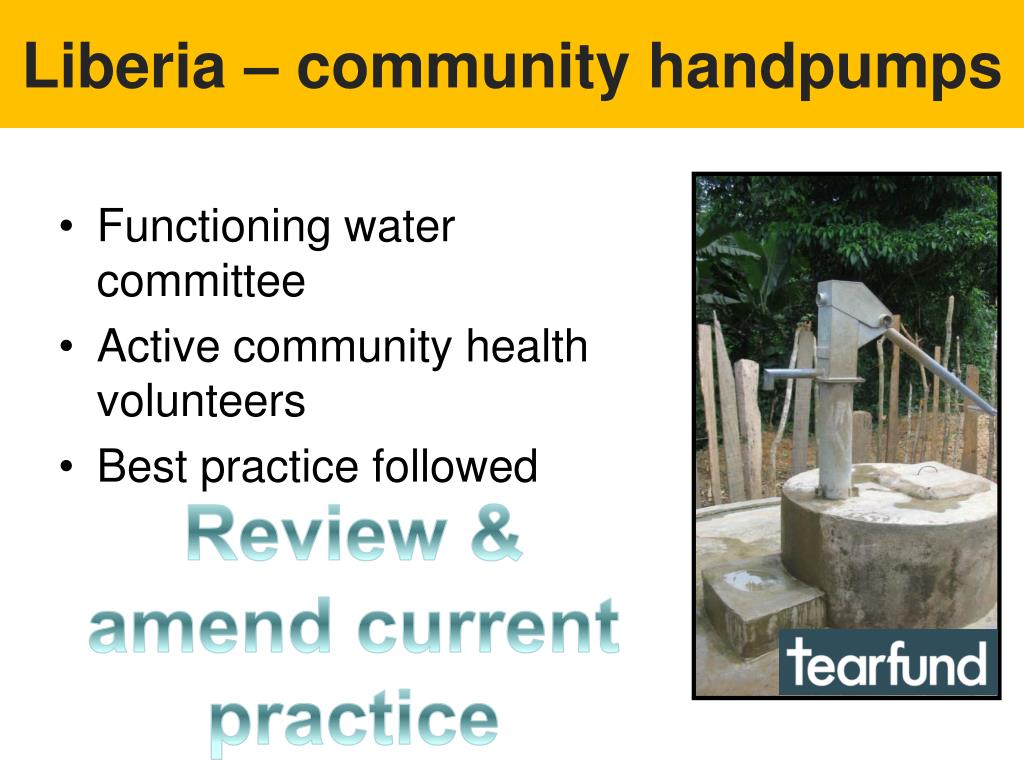 Liberia – community handpumps

• Functioning water committee
• Active community health volunteers
• Best practice followed

Review & amend current practice

tearfund